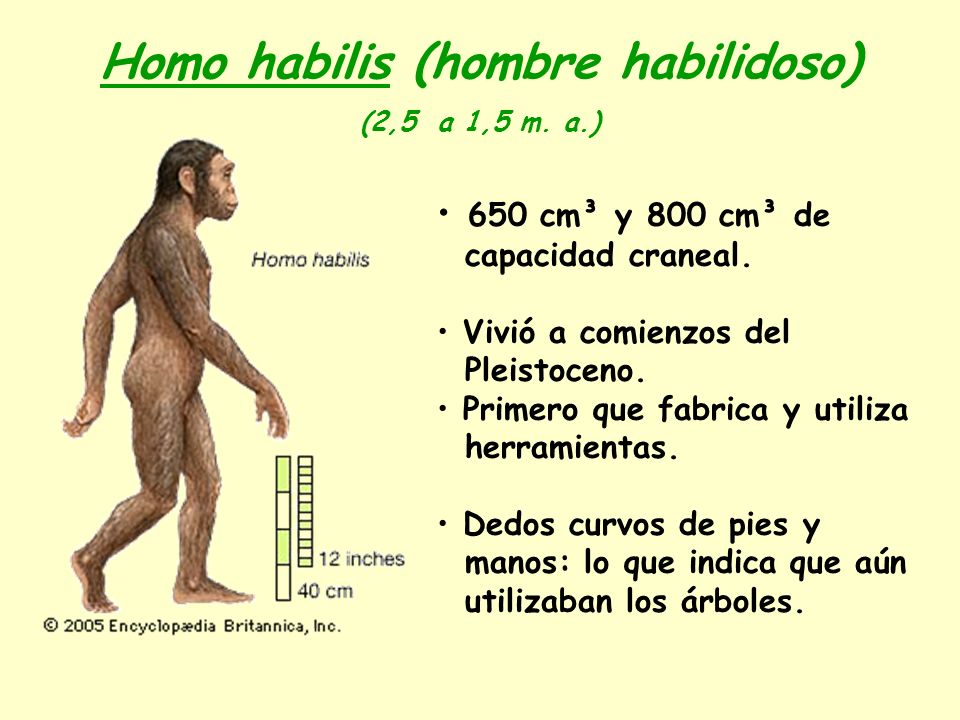 Homo habilis (hombre habilidoso)

(2,5 a 1,5 m. a.)

Homo habilis

12 inches

40 cm

© 2005 Encyclopædia Britannica, Inc.

• 650 cm³ y 800 cm³ de capacidad craneal.

• Vivió a comienzos del Pleistoceno.

• Primero que fabrica y utiliza herramientas.

• Dedos curvos de pies y manos: lo que indica que aún utilizaban los árboles.